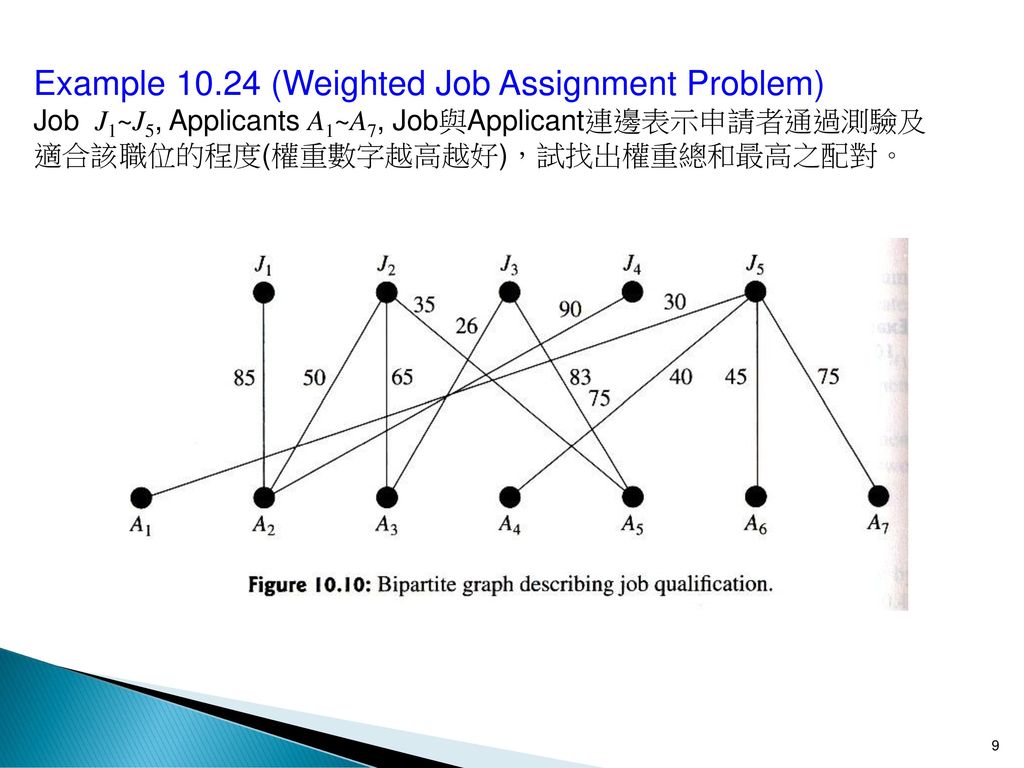 Example 10.24 (Weighted Job Assignment Problem)
Job $J_1$~$J_5$, Applicants $A_1$~$A_7$, Job與Applicant連邊表示申請者通過測驗及適合該職位的程度(權重數字越高越好)，試找出權重總和最高之配對。

$J_1$ $J_2$ $J_3$ $J_4$ $J_5$
35 26 90 30
85 50 65 83 75 40 45 75
$A_1$ $A_2$ $A_3$ $A_4$ $A_5$ $A_6$ $A_7$

Figure 10.10: Bipartite graph describing job qualification.

9